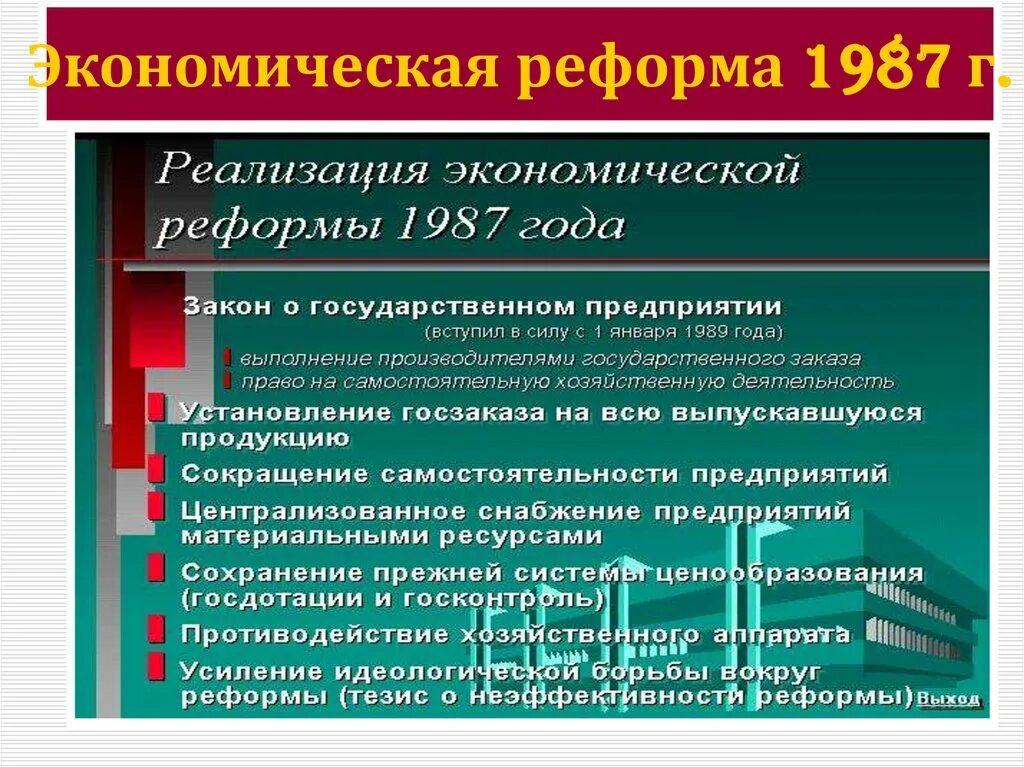 Экономическая реформа 1987 г.

Реализация экономической реформы 1987 года

Закон о государственном предприятии
(вступил в силу с 1 января 1989 года)
выполнение производителями государственного заказа
право на самостоятельную хозяйственную деятельность

Установление госзаказа на всю выпускавшуюся продукцию

Сокращение самостоятельности предприятий

Централизованное снабжение предприятий материальными ресурсами

Сохранение прежней системы ценообразования (госдотации и госконтроль)

Противодействие хозяйственного аппарата

Усиление идеологической борьбы вокруг реформы (тезис о неэффективности реформы)

Выход